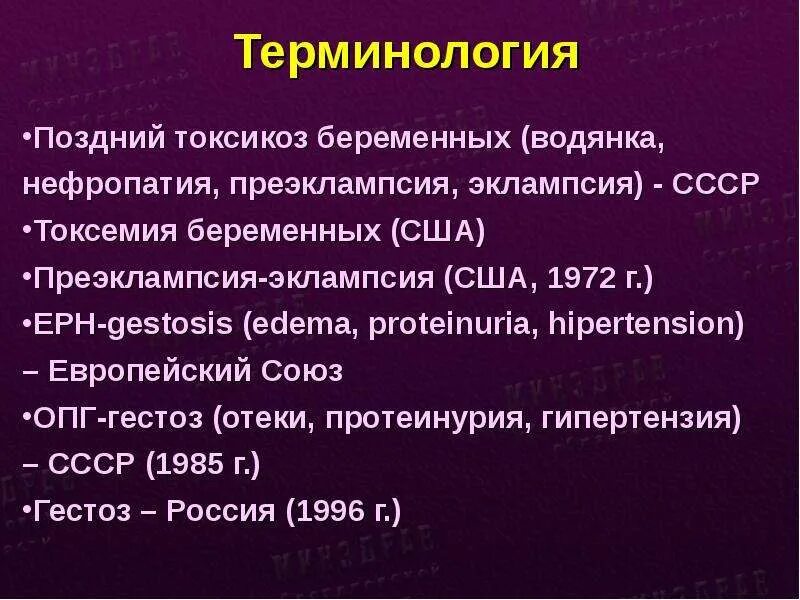 Терминология

•Поздний токсикоз беременных (водянка, нефропатия, преэклампсия, эклампсия) - СССР
•Токсемия беременных (США)
•Преэклампсия-эклампсия (США, 1972 г.)
•EPH-gestosis (edema, proteinuria, hipertension) – Европейский Союз
•ОПГ-гестоз (отеки, протеинурия, гипертензия) – СССР (1985 г.)
•Гестоз – Россия (1996 г.)